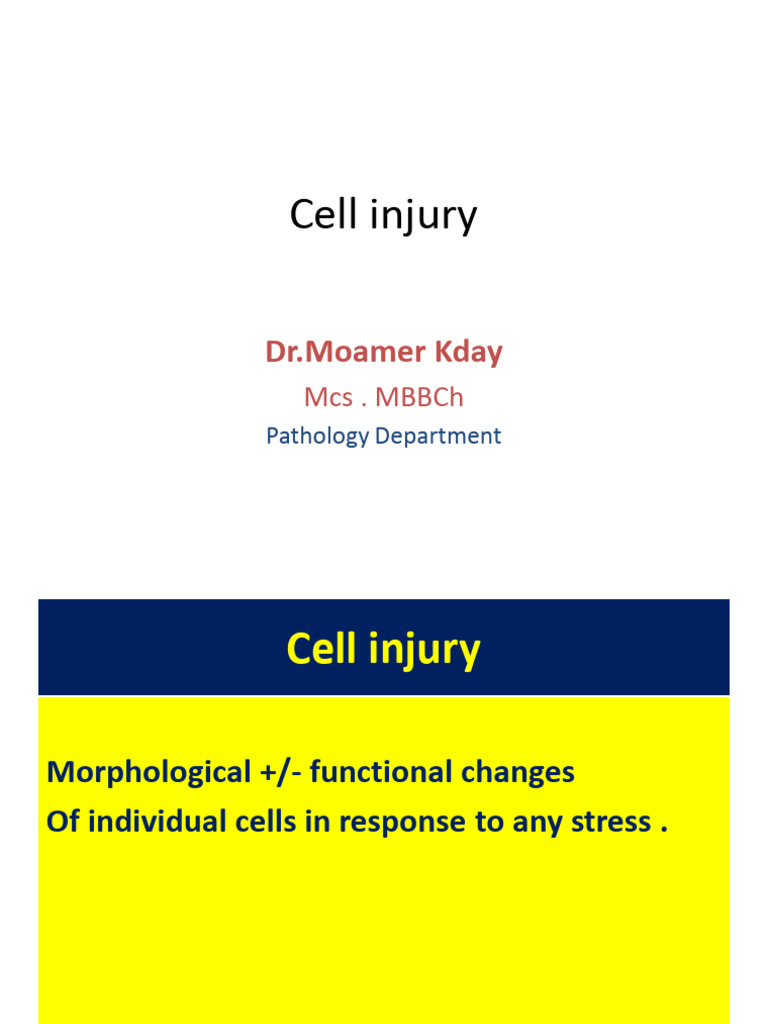 Cell injury

Dr.Moamer Kday

Mcs . MBBCh

Pathology Department

Cell injury

Morphological +/- functional changes
Of individual cells in response to any stress .